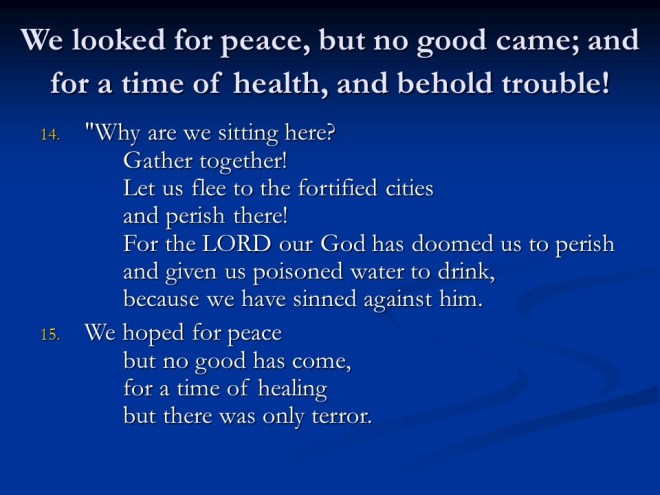 We looked for peace, but no good came; and for a time of health, and behold trouble!

14. "Why are we sitting here?
Gather together!
Let us flee to the fortified cities
and perish there!
For the LORD our God has doomed us to perish
and given us poisoned water to drink,
because we have sinned against him.

15. We hoped for peace
but no good has come,
for a time of healing
but there was only terror.